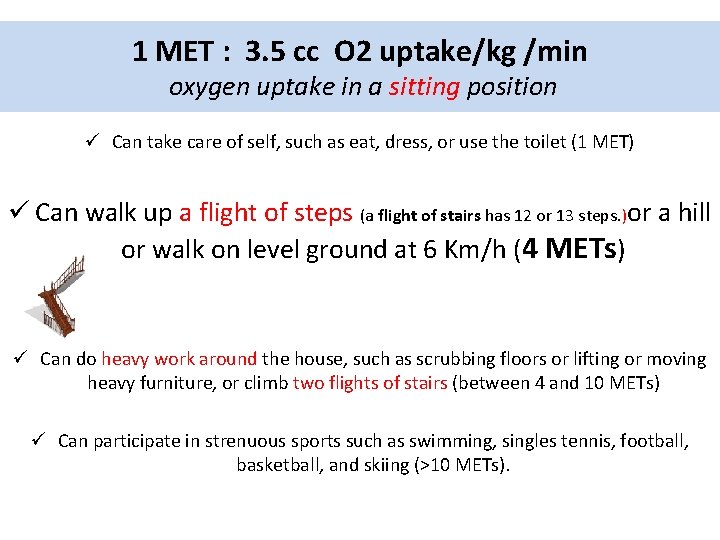 1 MET : 3.5 cc O2 uptake/kg /min
oxygen uptake in a sitting position

✓ Can take care of self, such as eat, dress, or use the toilet (1 MET)

✓ Can walk up a flight of steps (a flight of stairs has 12 or 13 steps.)or a hill or walk on level ground at 6 Km/h (4 METs)

✓ Can do heavy work around the house, such as scrubbing floors or lifting or moving heavy furniture, or climb two flights of stairs (between 4 and 10 METs)

✓ Can participate in strenuous sports such as swimming, singles tennis, football, basketball, and skiing (>10 METs).